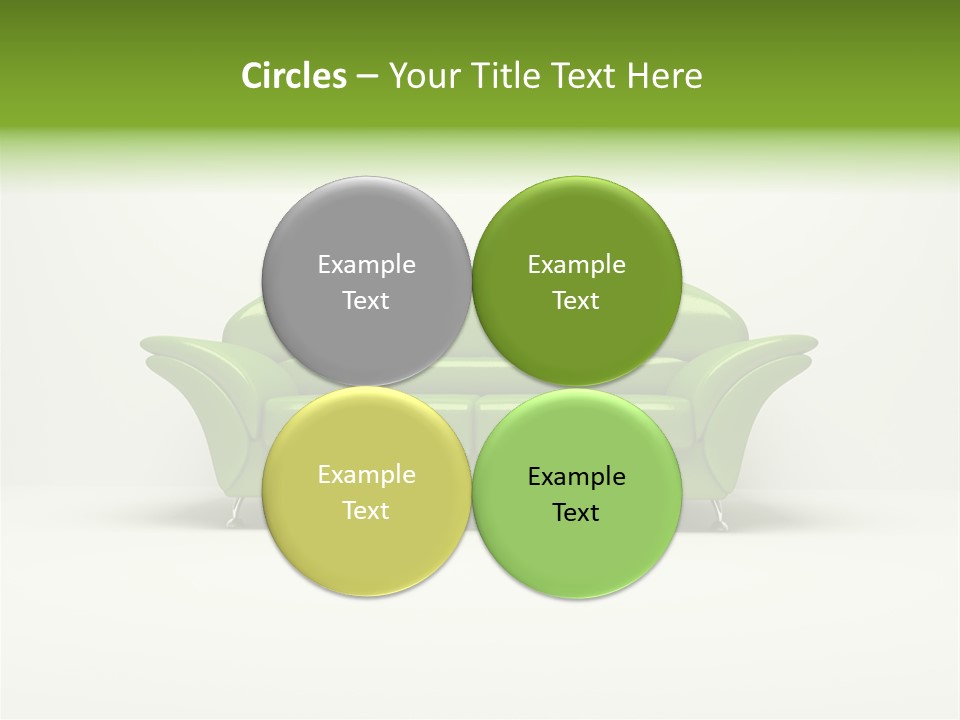 Circles – Your Title Text Here

Example Text

Example Text

Example Text

Example Text